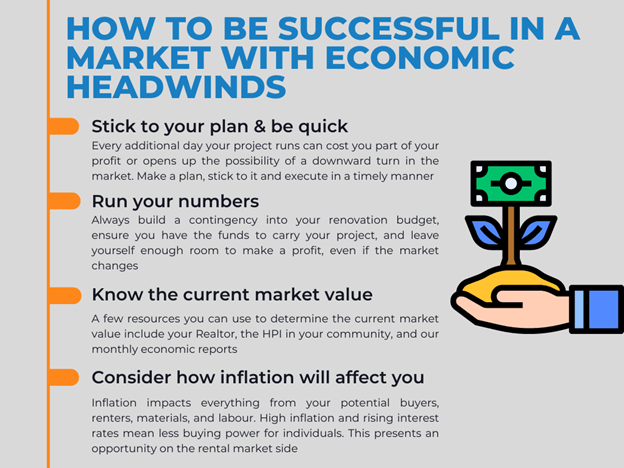 HOW TO BE SUCCESSFUL IN A MARKET WITH ECONOMIC HEADWINDS

Stick to your plan & be quick
Every additional day your project runs can cost you part of your profit or opens up the possibility of a downward turn in the market. Make a plan, stick to it and execute in a timely manner

Run your numbers
Always build a contingency into your renovation budget, ensure you have the funds to carry your project, and leave yourself enough room to make a profit, even if the market changes

Know the current market value
A few resources you can use to determine the current market value include your Realtor, the HPI in your community, and our monthly economic reports

Consider how inflation will affect you
Inflation impacts everything from your potential buyers, renters, materials, and labour. High inflation and rising interest rates mean less buying power for individuals. This presents an opportunity on the rental market side